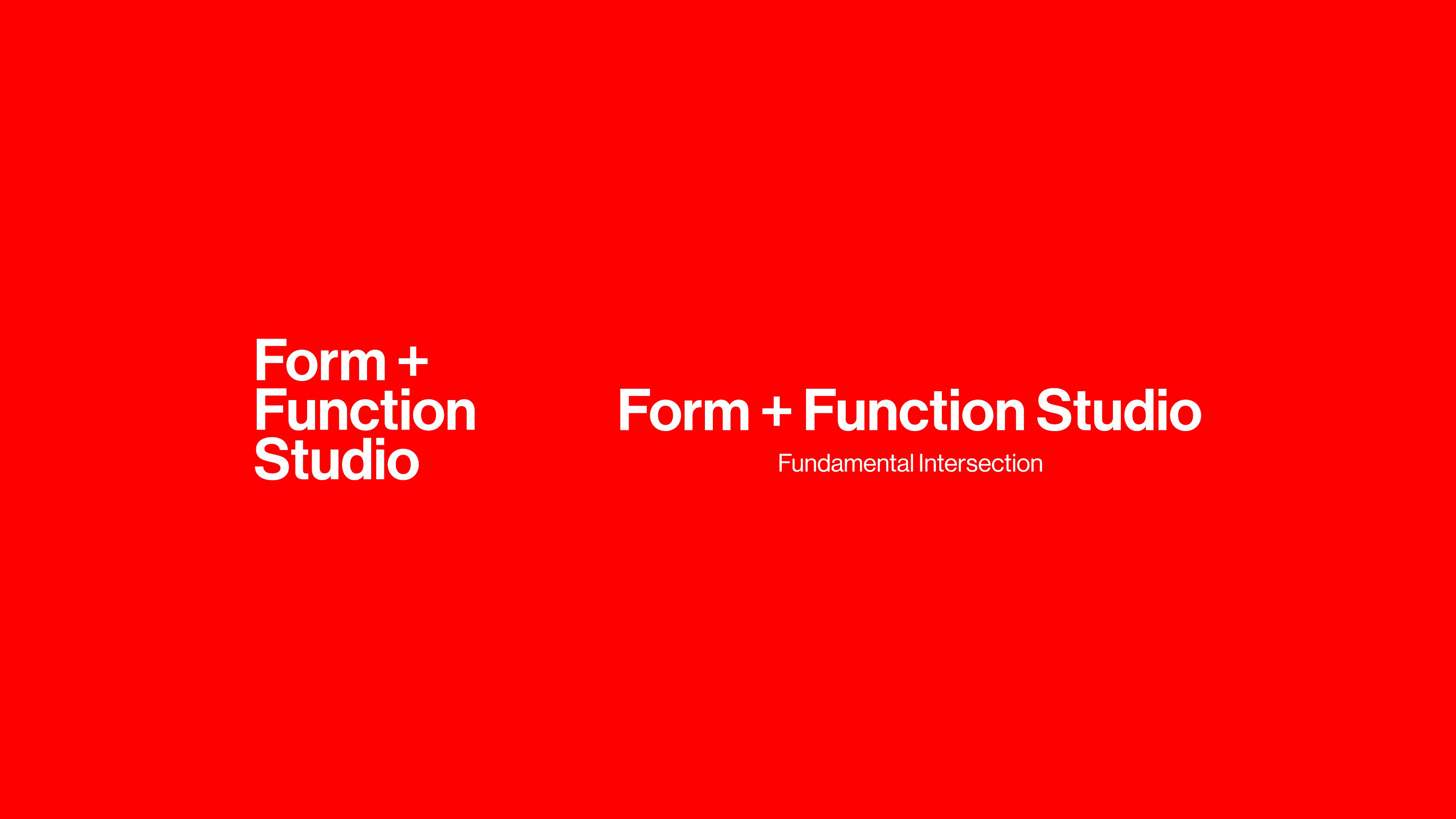 Form +
Function
Studio

Form + Function Studio
Fundamental Intersection